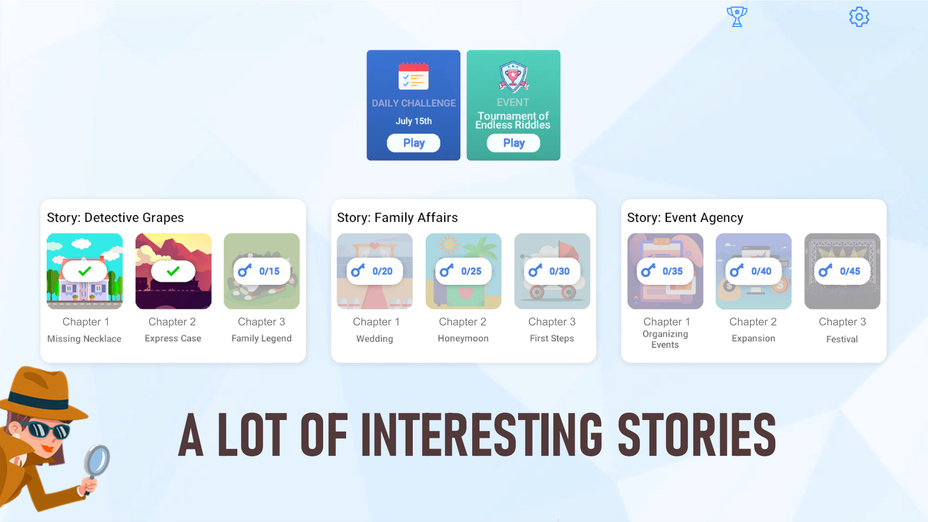 DAILY CHALLENGE
July 15th
Play

EVENT
Tournament of Endless Riddles
Play

Story: Detective Grapes
Chapter 1
Missing Necklace
Chapter 2
Express Case
0/15
Chapter 3
Family Legend

Story: Family Affairs
0/20
Chapter 1
Wedding
0/25
Chapter 2
Honeymoon
0/30
Chapter 3
First Steps

Story: Event Agency
0/35
Chapter 1
Organizing Events
0/40
Chapter 2
Expansion
0/45
Chapter 3
Festival

A LOT OF INTERESTING STORIES